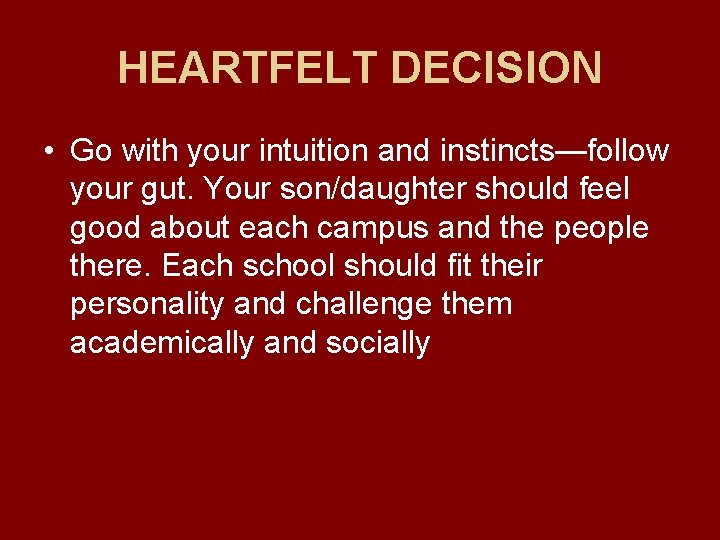 HEARTFELT DECISION

• Go with your intuition and instincts—follow your gut. Your son/daughter should feel good about each campus and the people there. Each school should fit their personality and challenge them academically and socially